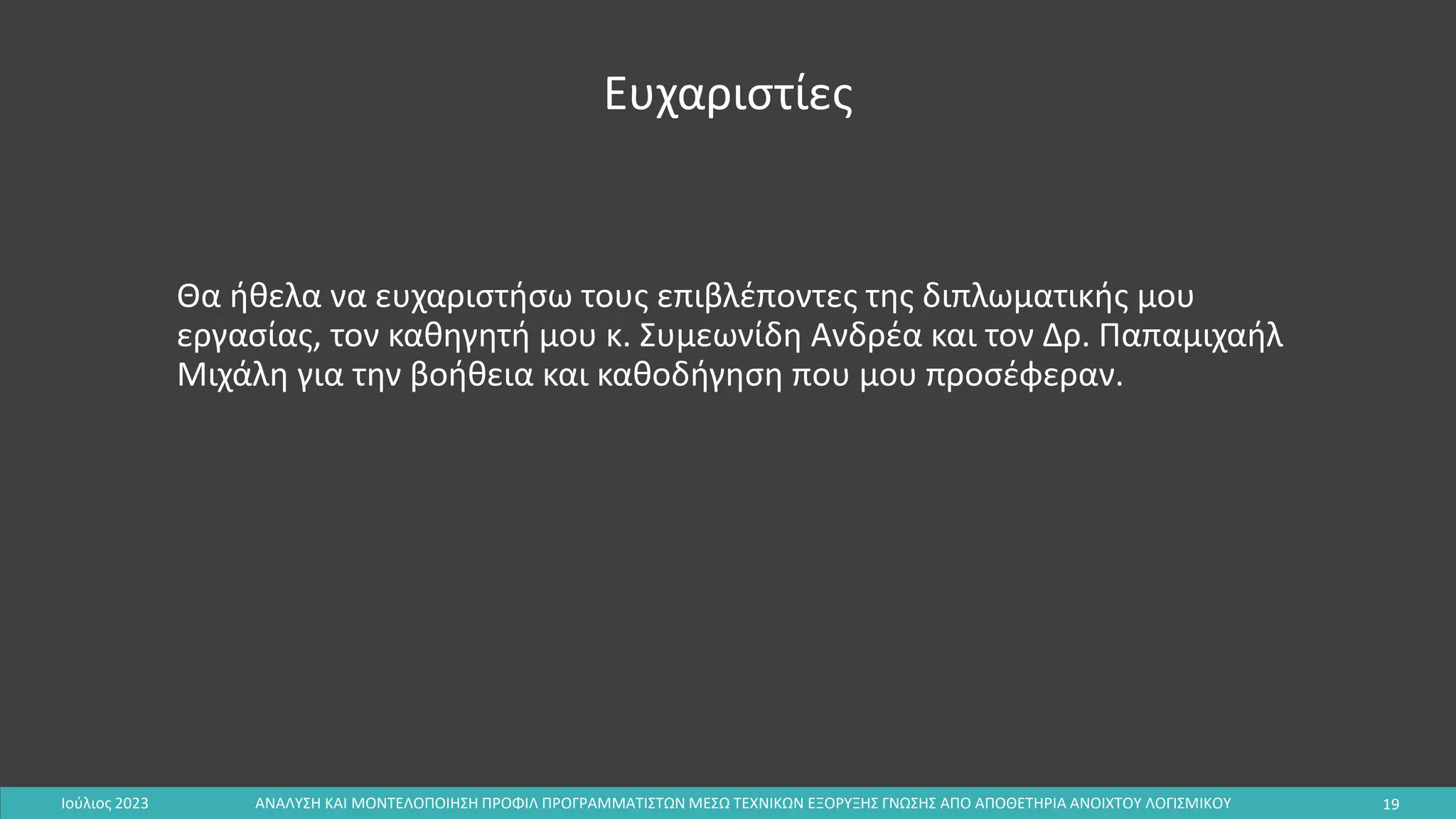 Ευχαριστίες

Θα ήθελα να ευχαριστήσω τους επιβλέποντες της διπλωματικής μου εργασίας, τον καθηγητή μου κ. Συμεωνίδη Ανδρέα και τον Δρ. Παπαμιχαήλ Μιχάλη για την βοήθεια και καθοδήγηση που μου προσέφεραν.

Ιούλιος 2023 ΑΝΑΛΥΣΗ ΚΑΙ ΜΟΝΤΕΛΟΠΟΙΗΣΗ ΠΡΟΦΙΛ ΠΡΟΓΡΑΜΜΑΤΙΣΤΩΝ ΜΕΣΩ ΤΕΧΝΙΚΩΝ ΕΞΟΡΥΞΗΣ ΓΝΩΣΗΣ ΑΠΟ ΑΠΟΘΕΤΗΡΙΑ ΑΝΟΙΧΤΟΥ ΛΟΓΙΣΜΙΚΟΥ 19